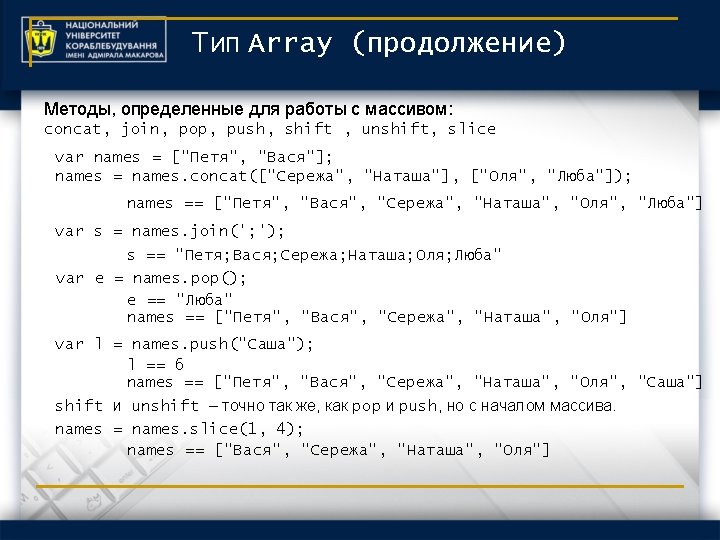 НАЦІОНАЛЬНИЙ УНІВЕРСИТЕТ КОРАБЛЕБУДУВАННЯ ІМЕНІ АДМІРАЛА МАКАРОВА

Тип Array (продолжение)

Методы, определенные для работы с массивом:
concat, join, pop, push, shift , unshift, slice

var names = ["Петя", "Вася"];
names = names.concat(["Сережа", "Наташа"], ["Оля", "Люба"]);
names == ["Петя", "Вася", "Сережа", "Наташа", "Оля", "Люба"]
var s = names.join(';');
s == "Петя;Вася;Сережа;Наташа;Оля;Люба"
var e = names.pop();
e == "Люба"
names == ["Петя", "Вася", "Сережа", "Наташа", "Оля"]
var l = names.push("Саша");
l == 6
names == ["Петя", "Вася", "Сережа", "Наташа", "Оля", "Саша"]
shift и unshift – точно так же, как pop и push, но с началом массива.
names = names.slice(1, 4);
names == ["Вася", "Сережа", "Наташа", "Оля"]